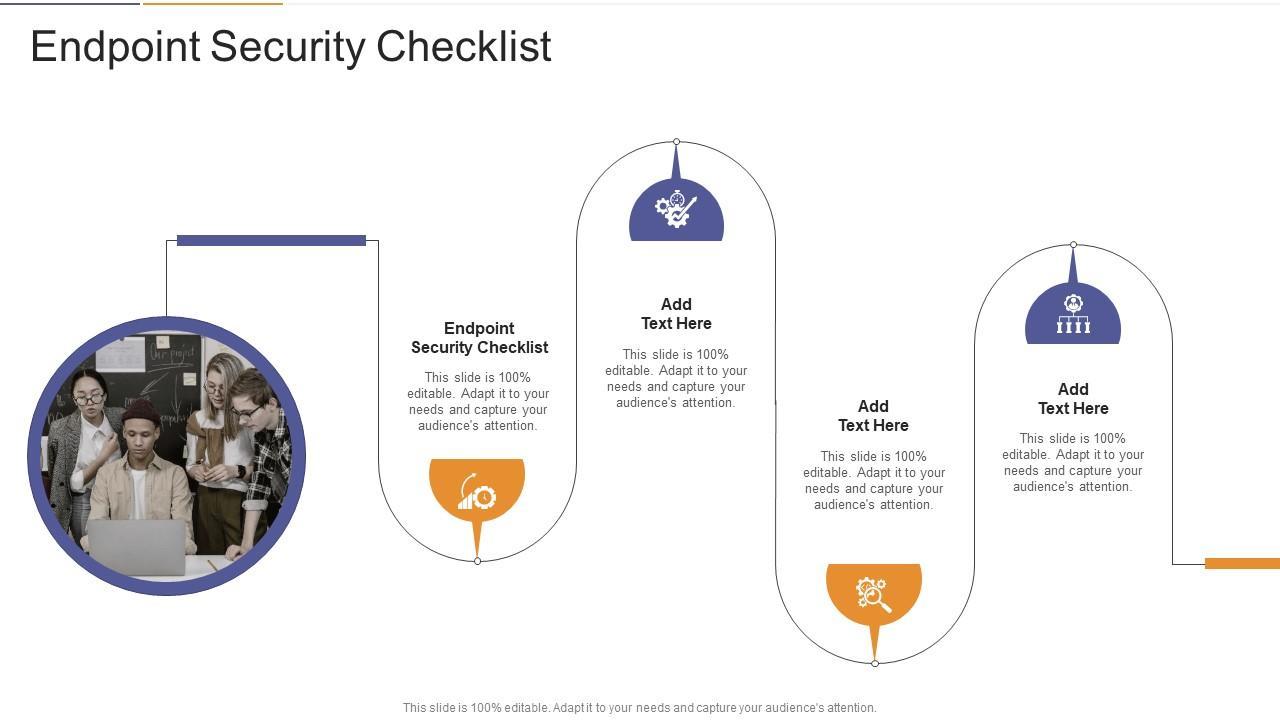 Endpoint Security Checklist

Endpoint Security Checklist

This slide is 100% editable. Adapt it to your needs and capture your audience's attention.

Add Text Here

This slide is 100% editable. Adapt it to your needs and capture your audience's attention.

Add Text Here

This slide is 100% editable. Adapt it to your needs and capture your audience's attention.

Add Text Here

This slide is 100% editable. Adapt it to your needs and capture your audience's attention.

This slide is 100% editable. Adapt it to your needs and capture your audience's attention.